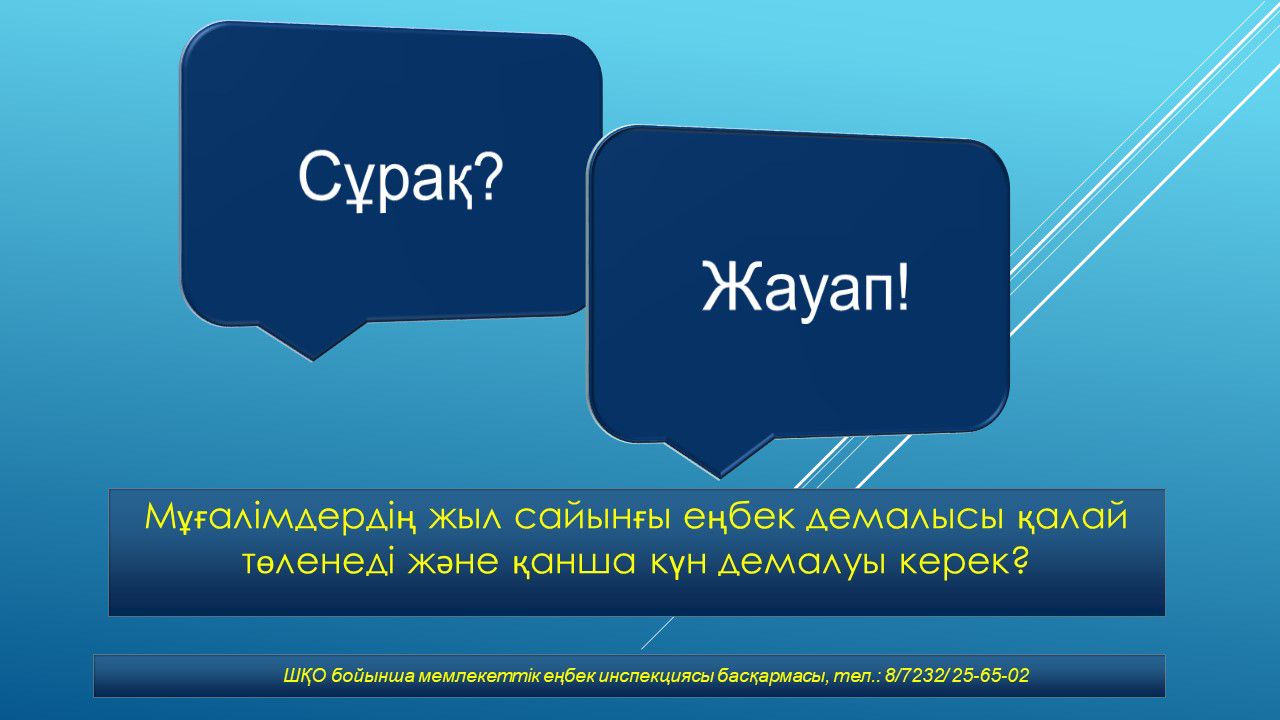 Сұрақ?

Жауап!

Мұғалімдердің жыл сайынғы еңбек демалысы қалай төленеді және қанша күн демалуы керек?

ШҚО бойынша мемлекеттік еңбек инспекциясы басқармасы, тел.: 8/7232/ 25-65-02